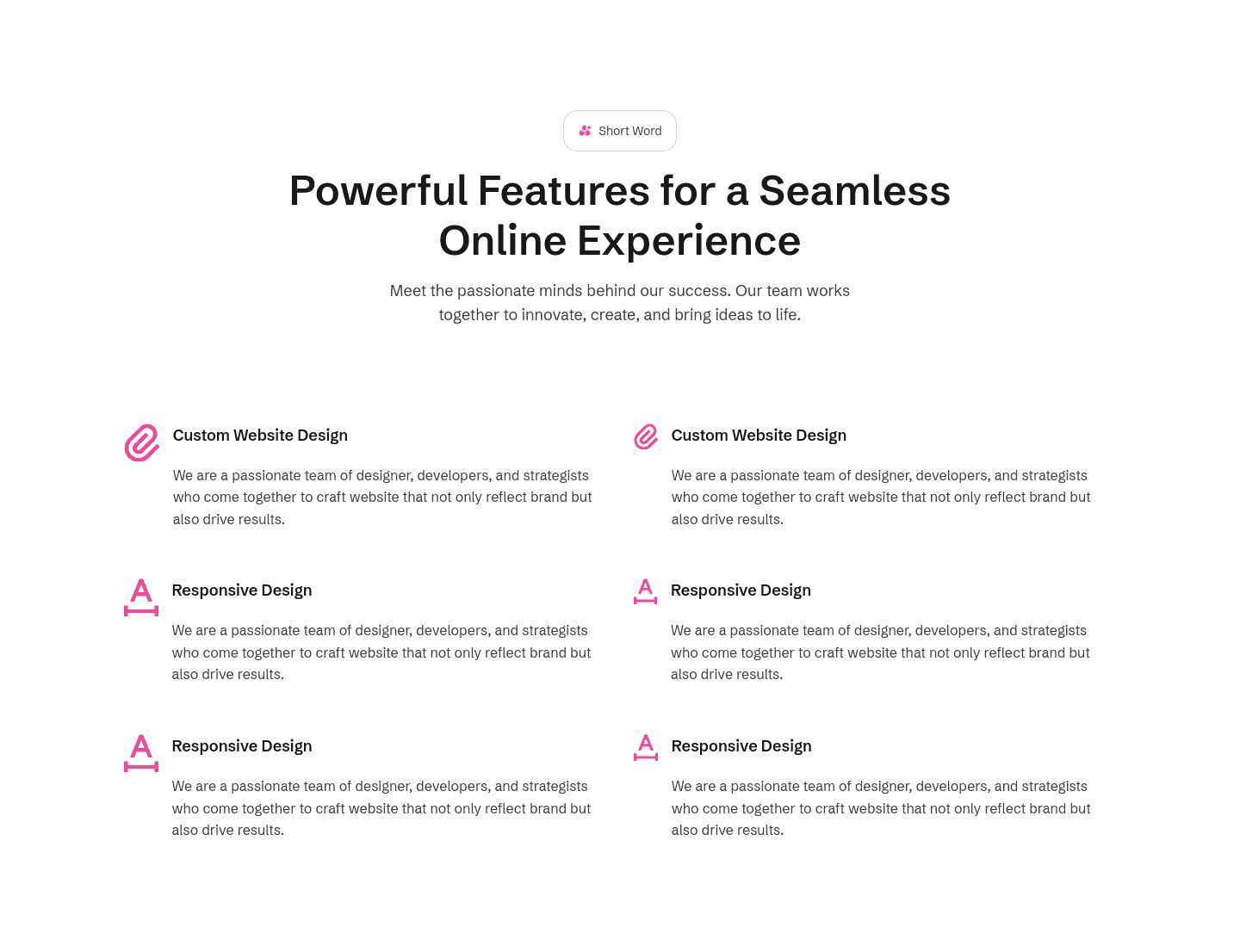 Short Word

Powerful Features for a Seamless Online Experience

Meet the passionate minds behind our success. Our team works together to innovate, create, and bring ideas to life.

Custom Website Design

We are a passionate team of designer, developers, and strategists who come together to craft website that not only reflect brand but also drive results.

Responsive Design

We are a passionate team of designer, developers, and strategists who come together to craft website that not only reflect brand but also drive results.

Responsive Design

We are a passionate team of designer, developers, and strategists who come together to craft website that not only reflect brand but also drive results.

Custom Website Design

We are a passionate team of designer, developers, and strategists who come together to craft website that not only reflect brand but also drive results.

Responsive Design

We are a passionate team of designer, developers, and strategists who come together to craft website that not only reflect brand but also drive results.

Responsive Design

We are a passionate team of designer, developers, and strategists who come together to craft website that not only reflect brand but also drive results.